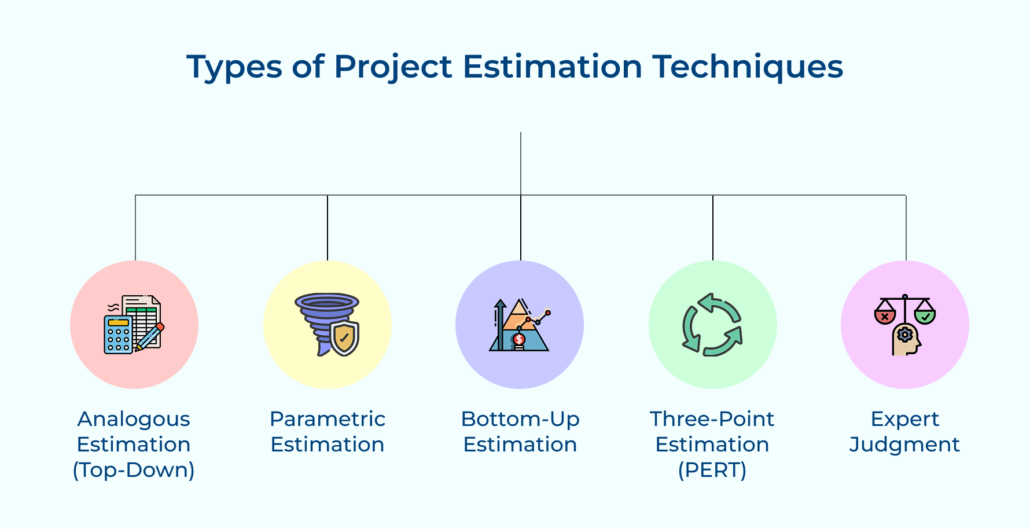 Types of Project Estimation Techniques

Analogous Estimation (Top-Down)

Parametric Estimation

Bottom-Up Estimation

Three-Point Estimation (PERT)

Expert Judgment